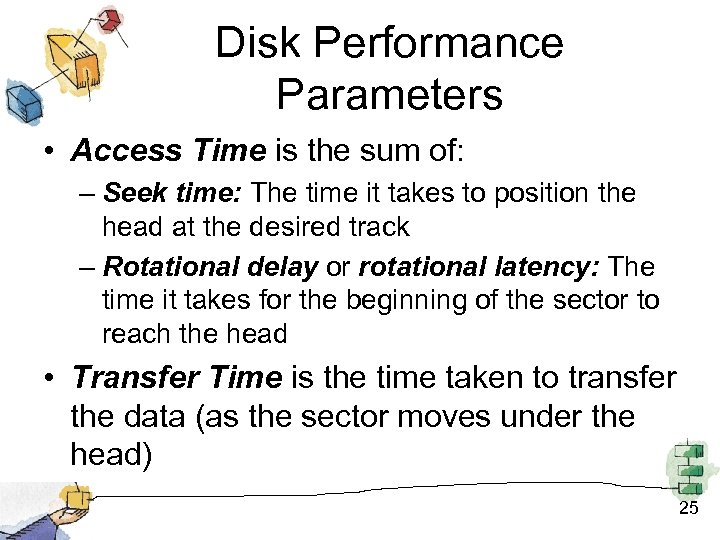 Disk Performance Parameters

• Access Time is the sum of:
– Seek time: The time it takes to position the head at the desired track
– Rotational delay or rotational latency: The time it takes for the beginning of the sector to reach the head
• Transfer Time is the time taken to transfer the data (as the sector moves under the head)

25